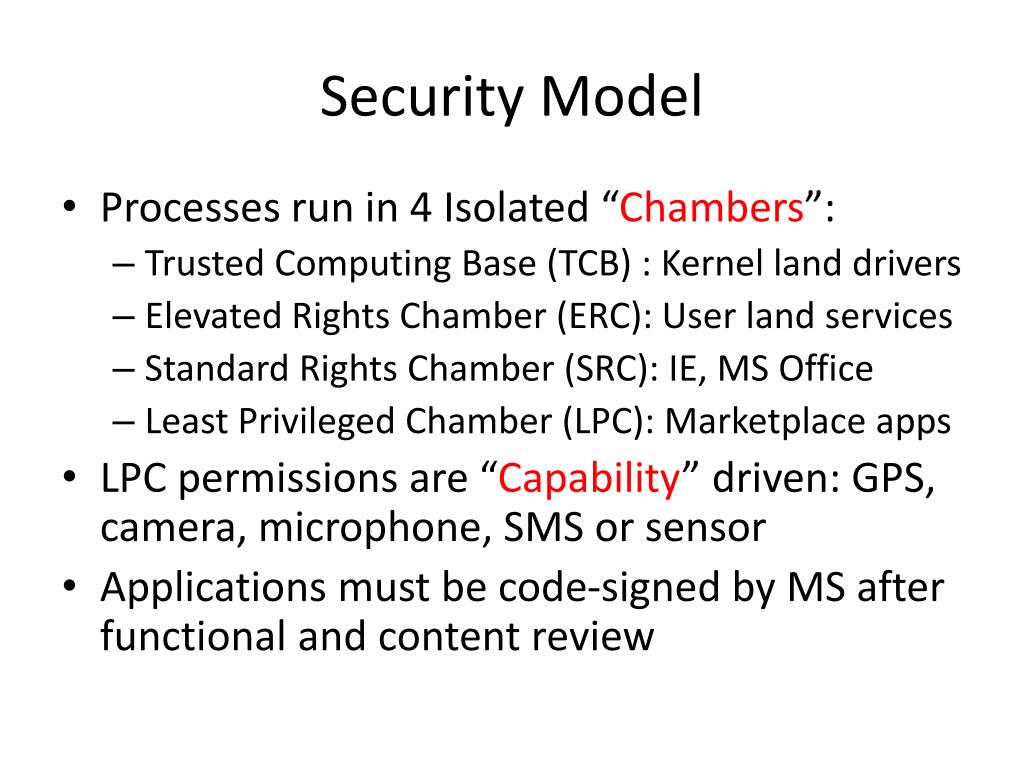 Security Model

• Processes run in 4 Isolated “Chambers”:
– Trusted Computing Base (TCB) : Kernel land drivers
– Elevated Rights Chamber (ERC): User land services
– Standard Rights Chamber (SRC): IE, MS Office
– Least Privileged Chamber (LPC): Marketplace apps
• LPC permissions are “Capability” driven: GPS, camera, microphone, SMS or sensor
• Applications must be code-signed by MS after functional and content review